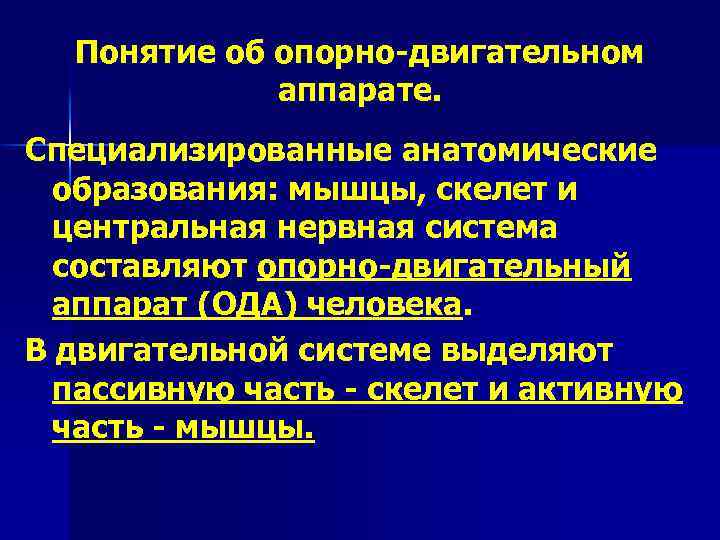 Понятие об опорно-двигательном аппарате.

Специализированные анатомические образования: мышцы, скелет и центральная нервная система составляют опорно-двигательный аппарат (ОДА) человека.

В двигательной системе выделяют пассивную часть - скелет и активную часть - мышцы.